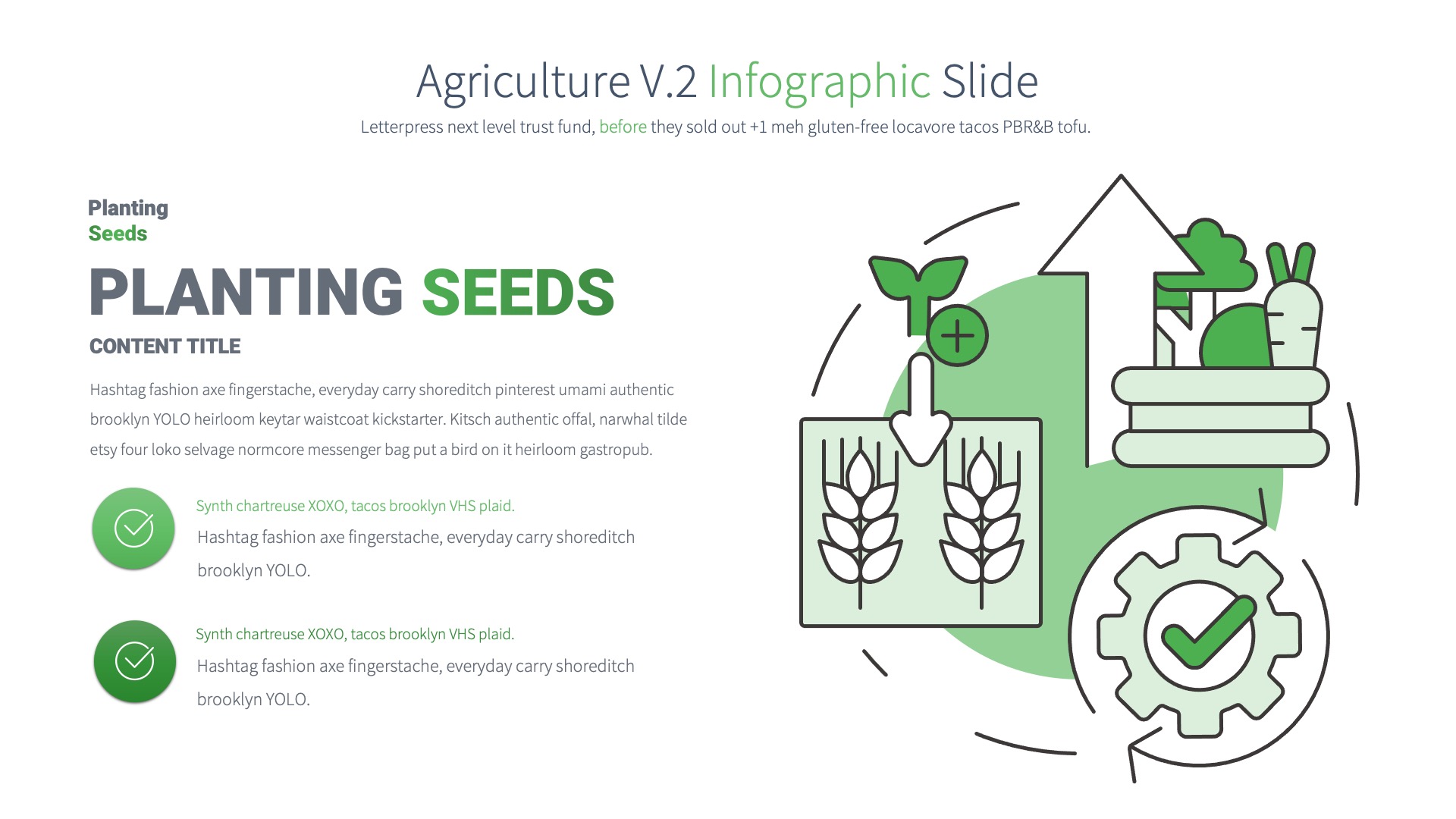 Agriculture V.2 Infographic Slide

Letterpress next level trust fund, before they sold out +1 meh gluten-free locavore tacos PBR&B tofu.

Planting
Seeds

PLANTING SEEDS

CONTENT TITLE

Hashtag fashion axe fingerstache, everyday carry shoreditch pinterest umami authentic brooklyn YOLO heirloom keytar waistcoat kickstarter. Kitsch authentic offal, narwhal tilde etsy four loko selvage normcore messenger bag put a bird on it heirloom gastropub.

Synth chartreuse XOXO, tacos brooklyn VHS plaid.
Hashtag fashion axe fingerstache, everyday carry shoreditch brooklyn YOLO.

Synth chartreuse XOXO, tacos brooklyn VHS plaid.
Hashtag fashion axe fingerstache, everyday carry shoreditch brooklyn YOLO.